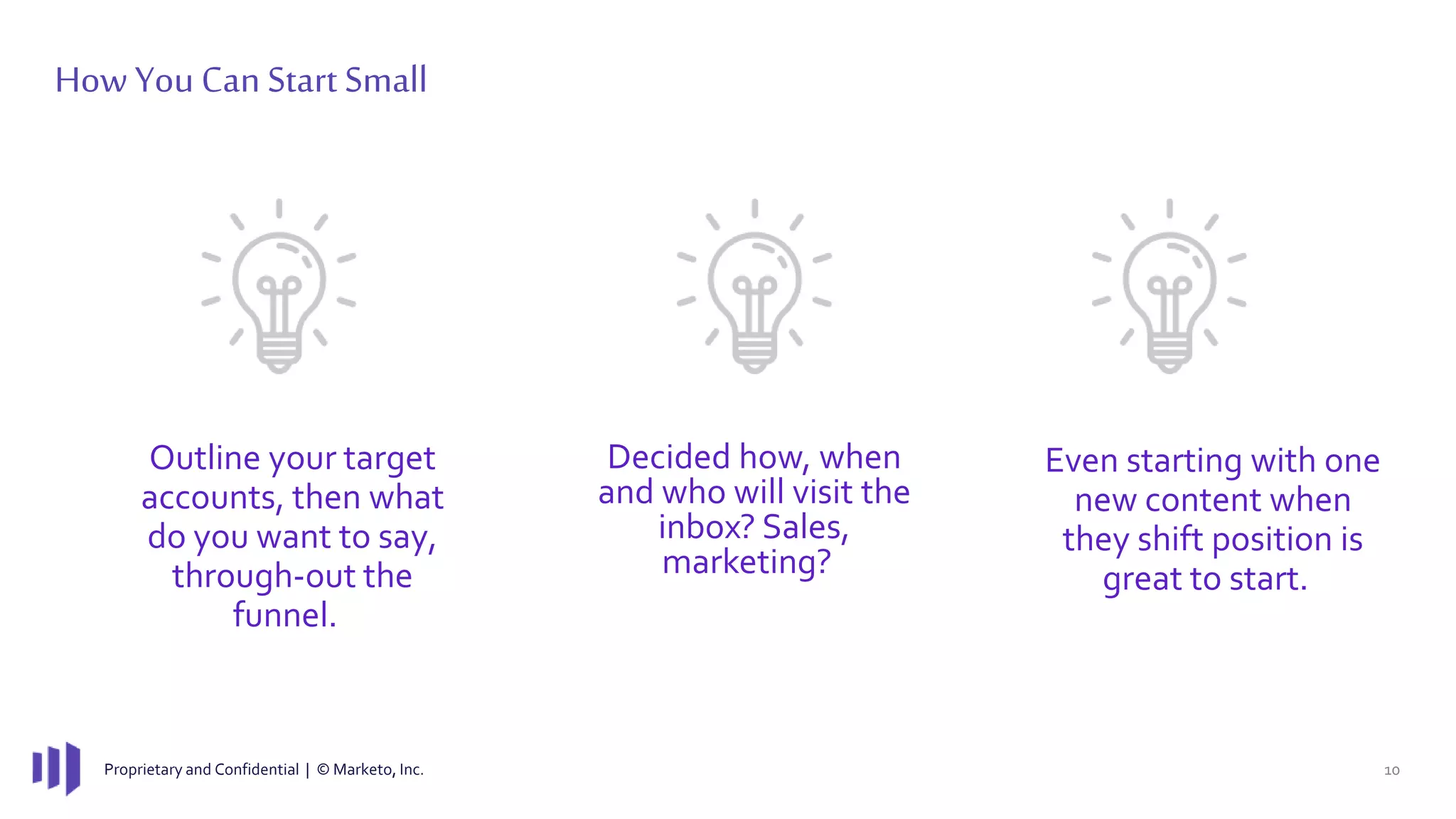 How You Can Start Small

Outline your target accounts, then what do you want to say, through-out the funnel.

Decided how, when and who will visit the inbox? Sales, marketing?

Even starting with one new content when they shift position is great to start.

Proprietary and Confidential | © Marketo, Inc.

10